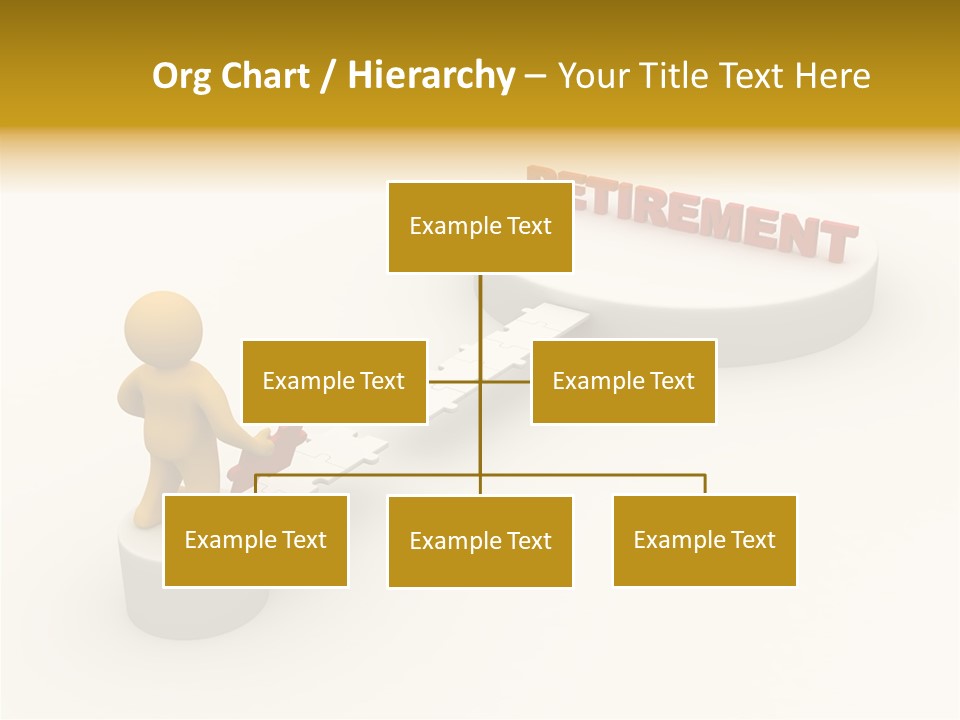 Org Chart / Hierarchy – Your Title Text Here

RETIREMENT

Example Text

Example Text

Example Text

Example Text

Example Text

Example Text